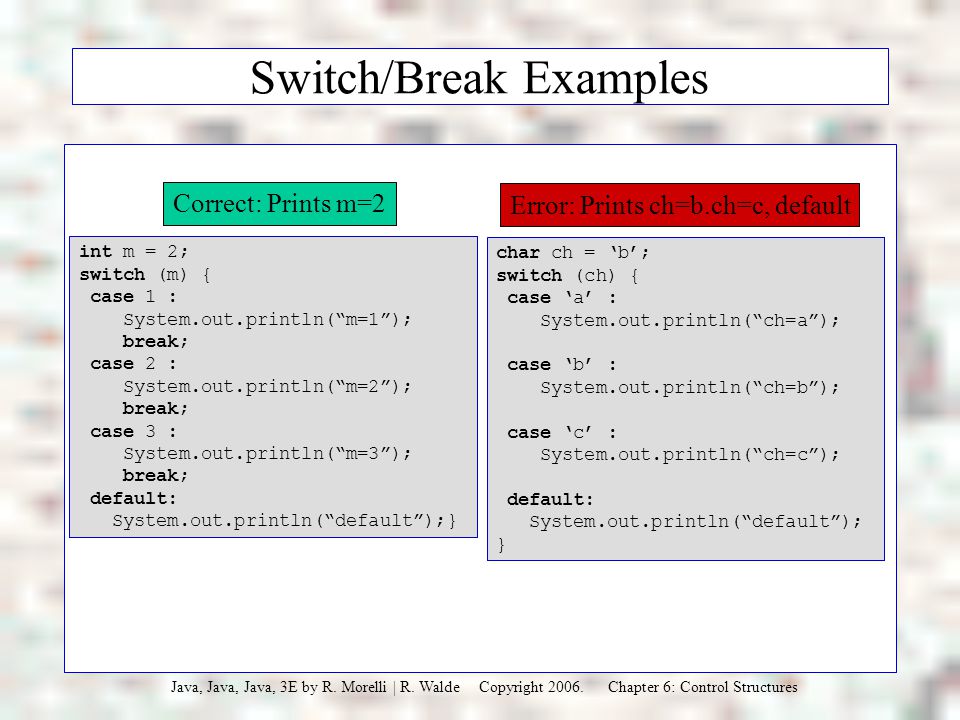 Switch/Break Examples

Correct: Prints m=2

int m = 2;
switch (m) {
case 1 :
System.out.println(“m=1”);
break;
case 2 :
System.out.println(“m=2”);
break;
case 3 :
System.out.println(“m=3”);
break;
default:
System.out.println(“default”);}

Error: Prints ch=b.ch=c, default

char ch = ‘b’;
switch (ch) {
case ‘a’ :
System.out.println(“ch=a”);

case ‘b’ :
System.out.println(“ch=b”);

case ‘c’ :
System.out.println(“ch=c”);

default:
System.out.println(“default”);
}

Java, Java, Java, 3E by R. Morelli | R. Walde Copyright 2006. Chapter 6: Control Structures